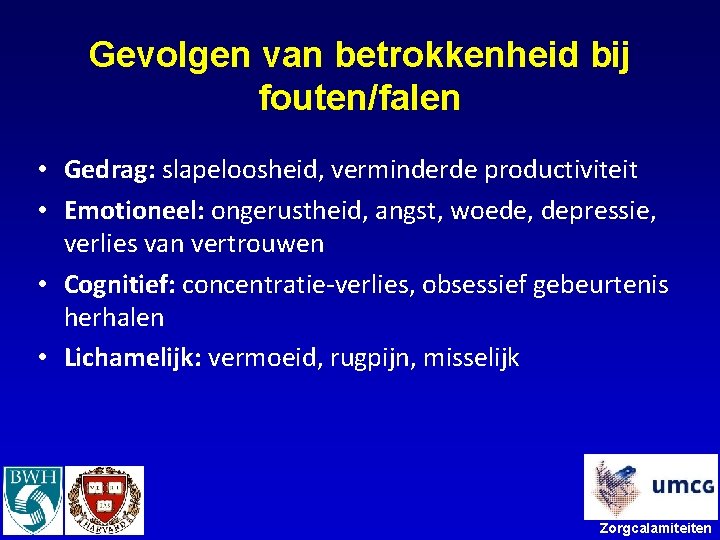 Gevolgen van betrokkenheid bij fouten/falen

• Gedrag: slapeloosheid, verminderde productiviteit
• Emotioneel: ongerustheid, angst, woede, depressie, verlies van vertrouwen
• Cognitief: concentratie-verlies, obsessief gebeurtenis herhalen
• Lichamelijk: vermoeid, rugpijn, misselijk

BWH

VE RI TAS
HARVARD

umcg
Zorgcalamiteiten